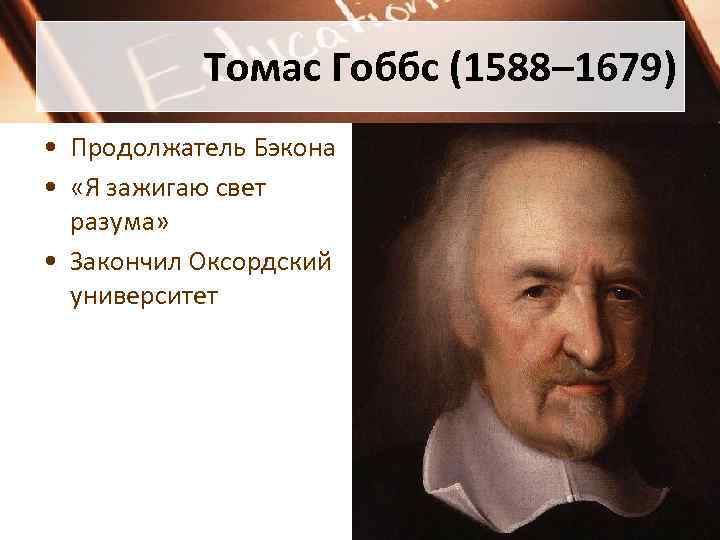 Education

Томас Гоббс (1588–1679)

• Продолжатель Бэкона
• «Я зажигаю свет разума»
• Закончил Оксордский университет